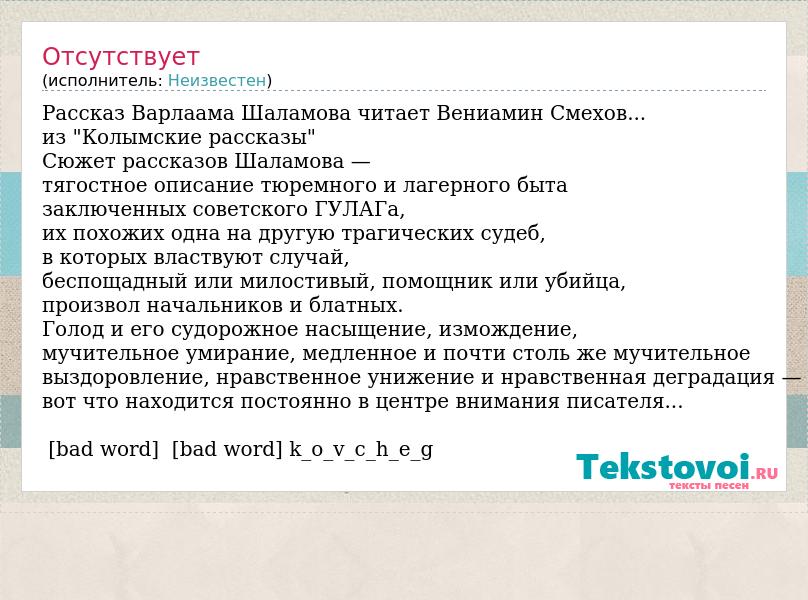 Отсутствует
(исполнитель: Неизвестен)

Рассказ Варлаама Шаламова читает Вениамин Смехов...
из "Колымские рассказы"
Сюжет рассказов Шаламова —
тягостное описание тюремного и лагерного быта
заключенных советского ГУЛАГа,
их похожих одна на другую трагических судеб,
в которых властвуют случай,
беспощадный или милостивый, помощник или убийца,
произвол начальников и блатных.
Голод и его судорожное насыщение, изможение,
мучительное умирание, медленное и почти столь же мучительное
выздоровление, нравственное унижение и нравственная деградация —
вот что находится постоянно в центре внимания писателя...

[bad word] [bad word] k_o_v_c_h_e_g

Tekstovoi.RU
тексты песен